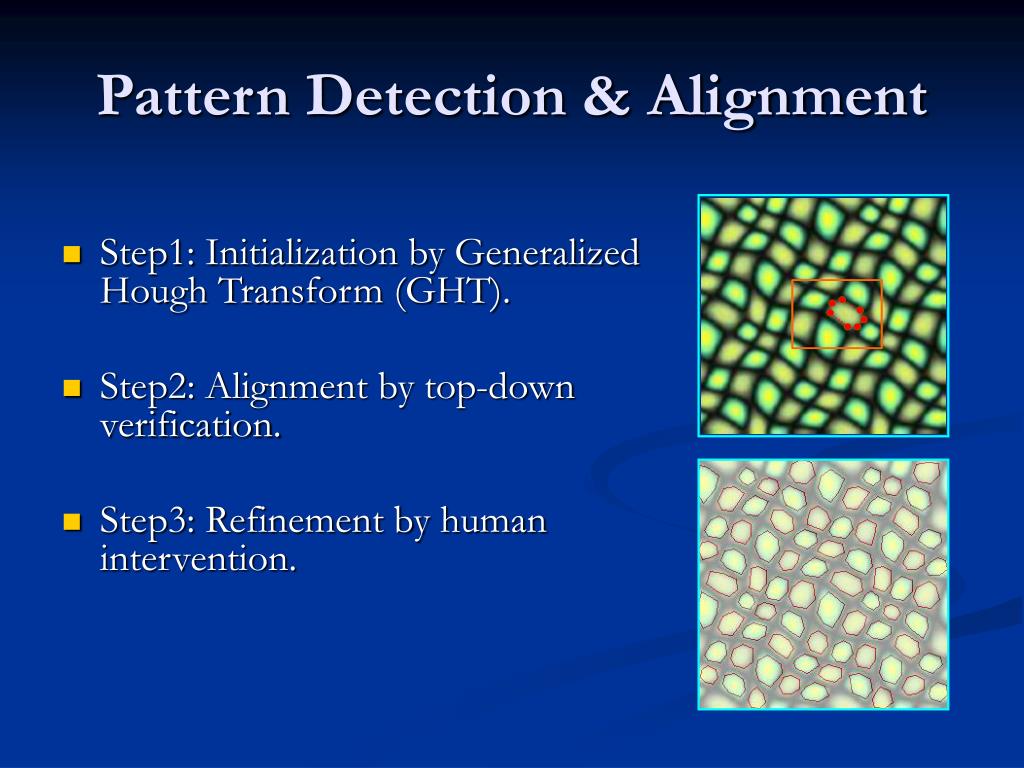 Pattern Detection & Alignment

Step1: Initialization by Generalized Hough Transform (GHT).

Step2: Alignment by top-down verification.

Step3: Refinement by human intervention.